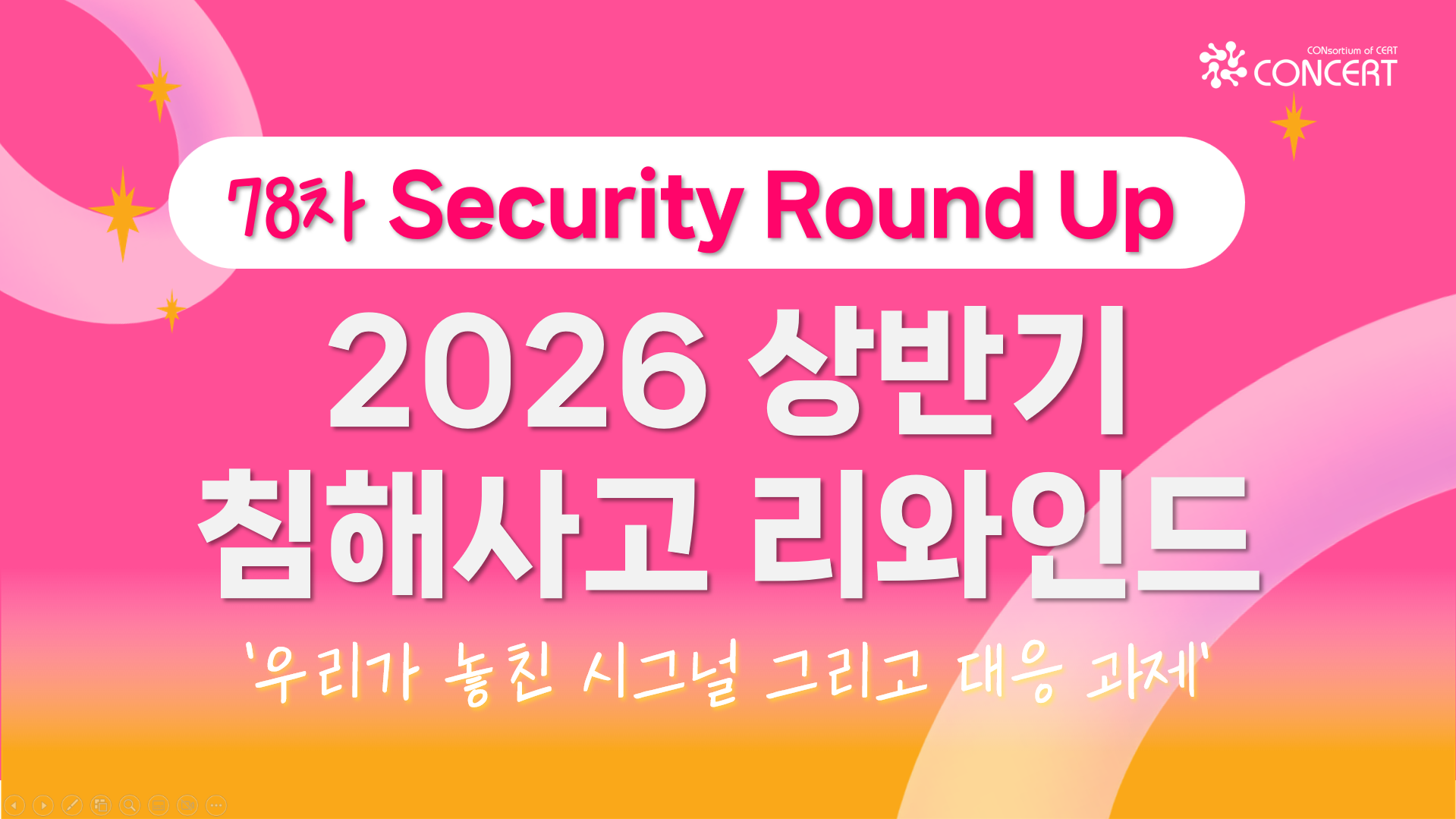 CONsortium of CERT
CONCERT

78차 Security Round Up

2026 상반기
침해사고 리와인드

'우리가 놓친 시그널 그리고 대응 과제'